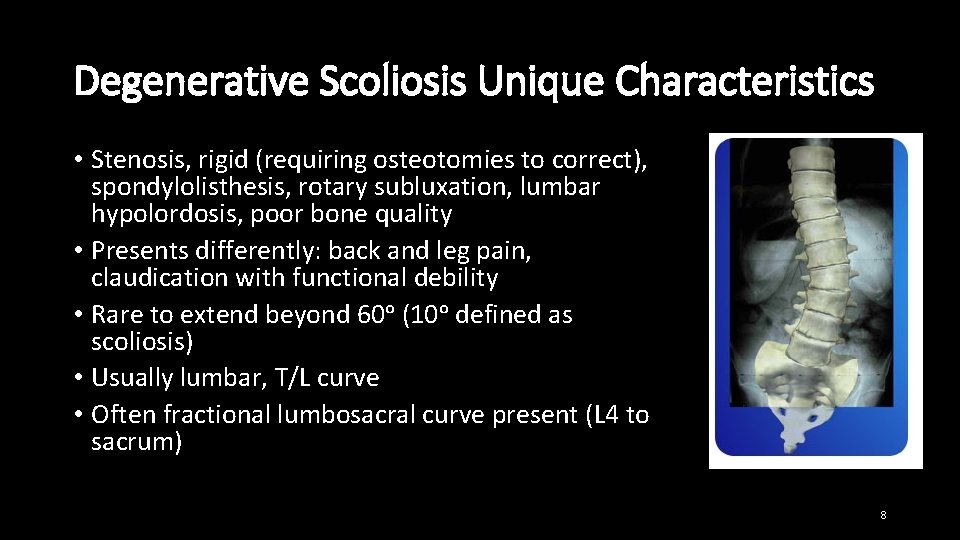 Degenerative Scoliosis Unique Characteristics

• Stenosis, rigid (requiring osteotomies to correct), spondylolisthesis, rotary subluxation, lumbar hypolordosis, poor bone quality
• Presents differently: back and leg pain, claudication with functional debility
• Rare to extend beyond 60° (10° defined as scoliosis)
• Usually lumbar, T/L curve
• Often fractional lumbosacral curve present (L4 to sacrum)

8